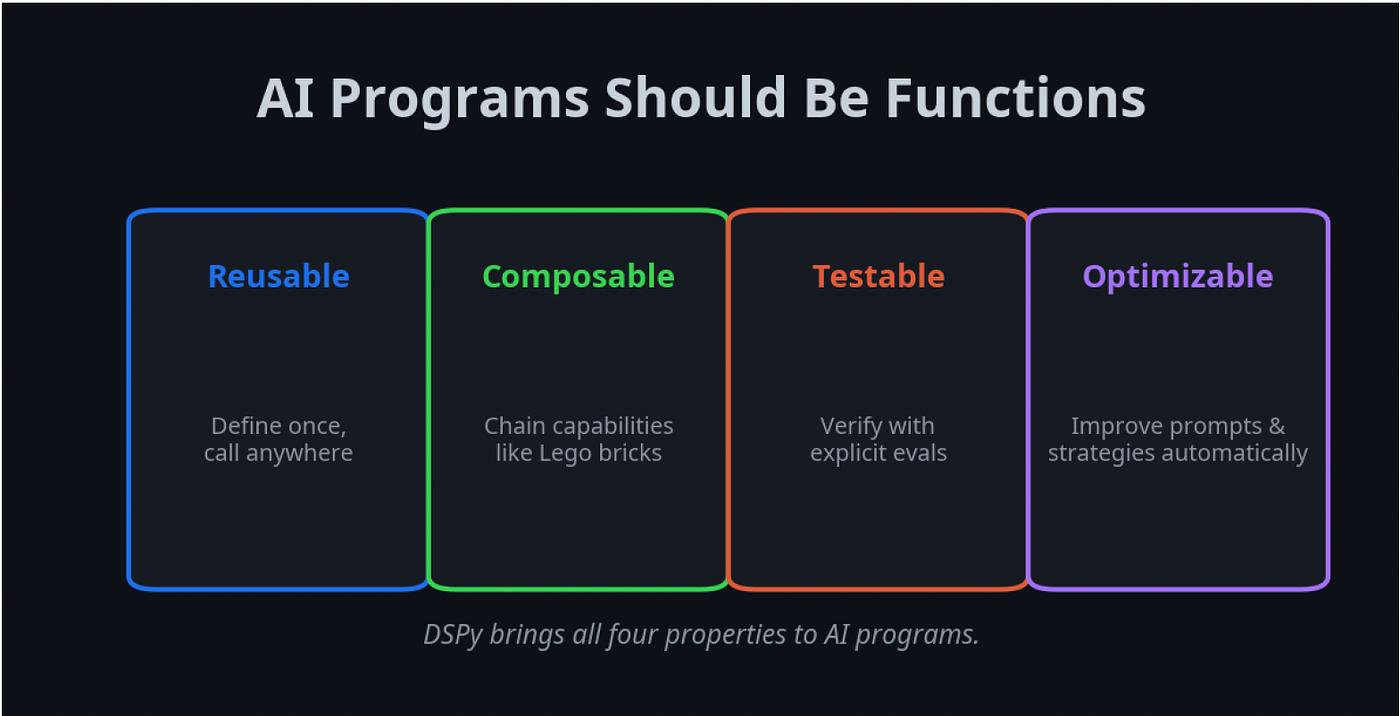 AI Programs Should Be Functions

Reusable

Define once, call anywhere

Composable

Chain capabilities like Lego bricks

Testable

Verify with explicit evals

Optimizable

Improve prompts & strategies automatically

DSPy brings all four properties to AI programs.